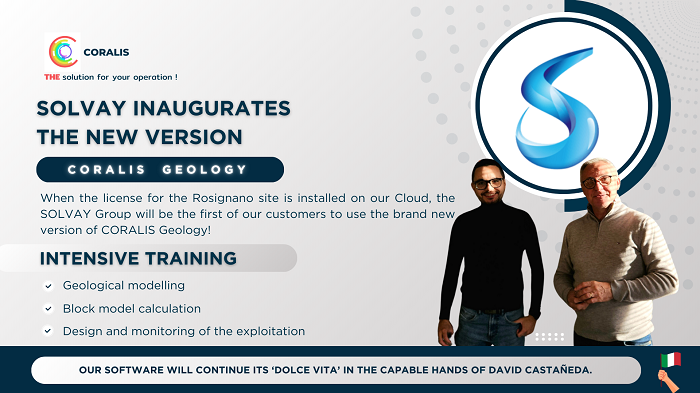 CORALIS
THE solution for your operation !

SOLVAY INAUGURATES THE NEW VERSION

CORALIS GEOLOGY

When the license for the Rosignano site is installed on our Cloud, the SOLVAY Group will be the first of our customers to use the brand new version of CORALIS Geology!

INTENSIVE TRAINING

Geological modelling

Block model calculation

Design and monitoring of the exploitation

OUR SOFTWARE WILL CONTINUE ITS 'DOLCE VITA' IN THE CAPABLE HANDS OF DAVID CASTAÑEDA.